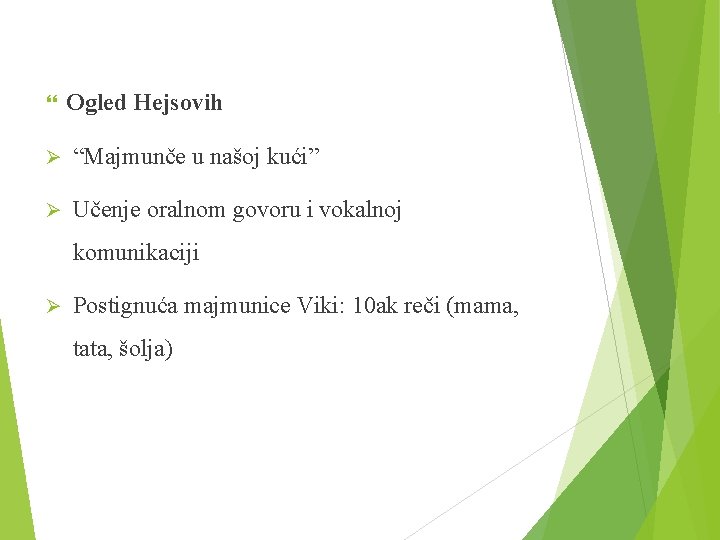 “ Ogled Hejsovih

➢ “Majmunče u našoj kući”

➢ Učenje oralnom govoru i vokalnoj komunikaciji

➢ Postignuća majmunice Viki: 10ak reči (mama, tata, šolja)